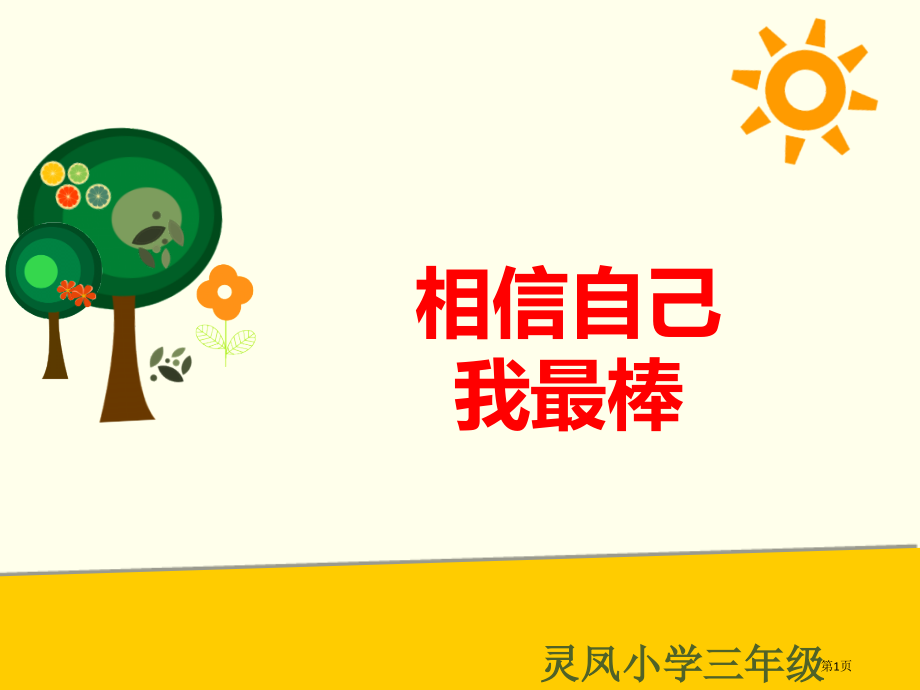 相信自己
我最棒

灵凤小学三年级

第1页